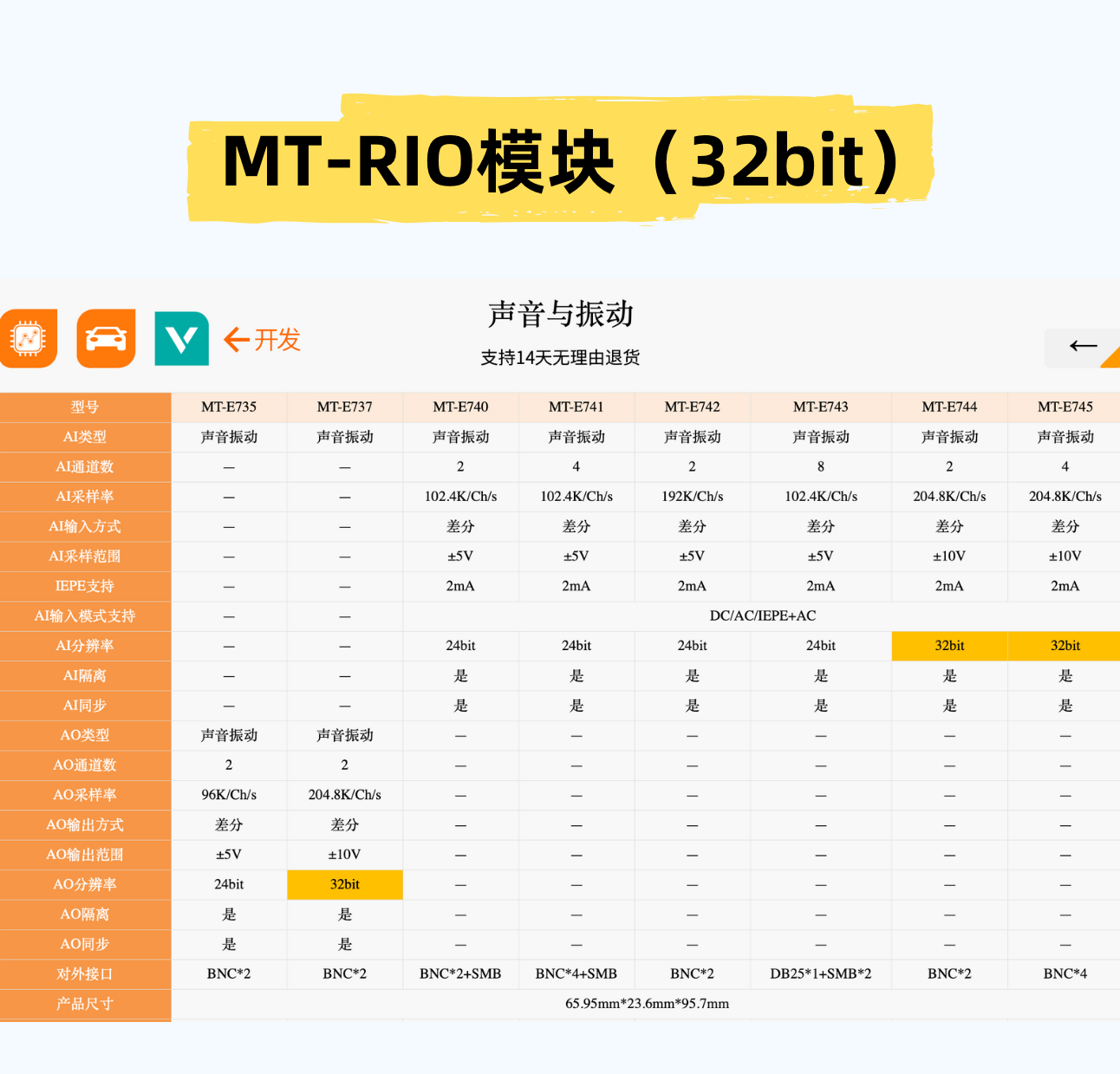 MT-RIO模块（32bit）

←开发

声音与振动

支持14天无理由退货

←

| 型号 | MT-E735 | MT-E737 | MT-E740 | MT-E741 | MT-E742 | MT-E743 | MT-E744 | MT-E745 |
|---|---|---|---|---|---|---|---|---|
| AI类型 | 声音振动 | 声音振动 | 声音振动 | 声音振动 | 声音振动 | 声音振动 | 声音振动 | 声音振动 |
| AI通道数 | — | — | 2 | 4 | 2 | 8 | 2 | 4 |
| AI采样率 | — | — | 102.4K/Ch/s | 102.4K/Ch/s | 192K/Ch/s | 102.4K/Ch/s | 204.8K/Ch/s | 204.8K/Ch/s |
| AI输入方式 | — | — | 差分 | 差分 | 差分 | 差分 | 差分 | 差分 |
| AI采样范围 | — | — | ±5V | ±5V | ±5V | ±5V | ±10V | ±10V |
| IEPE支持 | — | — | 2mA | 2mA | 2mA | 2mA | 2mA | 2mA |
| AI输入模式支持 | — | — | DC/AC/IEPE+AC | | | | | |
| AI分辨率 | — | — | 24bit | 24bit | 24bit | 24bit | 32bit | 32bit |
| AI隔离 | — | — | 是 | 是 | 是 | 是 | 是 | 是 |
| AI同步 | — | — | 是 | 是 | 是 | 是 | 是 | 是 |
| AO类型 | 声音振动 | 声音振动 | — | — | — | — | — | — |
| AO通道数 | 2 | 2 | — | — | — | — | — | — |
| AO采样率 | 96K/Ch/s | 204.8K/Ch/s | — | — | — | — | — | — |
| AO输出方式 | 差分 | 差分 | — | — | — | — | — | — |
| AO输出范围 | ±5V | ±10V | — | — | — | — | — | — |
| AO分辨率 | 24bit | 32bit | — | — | — | — | — | — |
| AO隔离 | 是 | 是 | — | — | — | — | — | — |
| AO同步 | 是 | 是 | — | — | — | — | — | — |
| 对外接口 | BNC*2 | BNC*2 | BNC*2+SMB | BNC*4+SMB | BNC*2 | DB25*1+SMB*2 | BNC*2 | BNC*4 |
| 产品尺寸 | 65.95mm*23.6mm*95.7mm | | | | | | | |